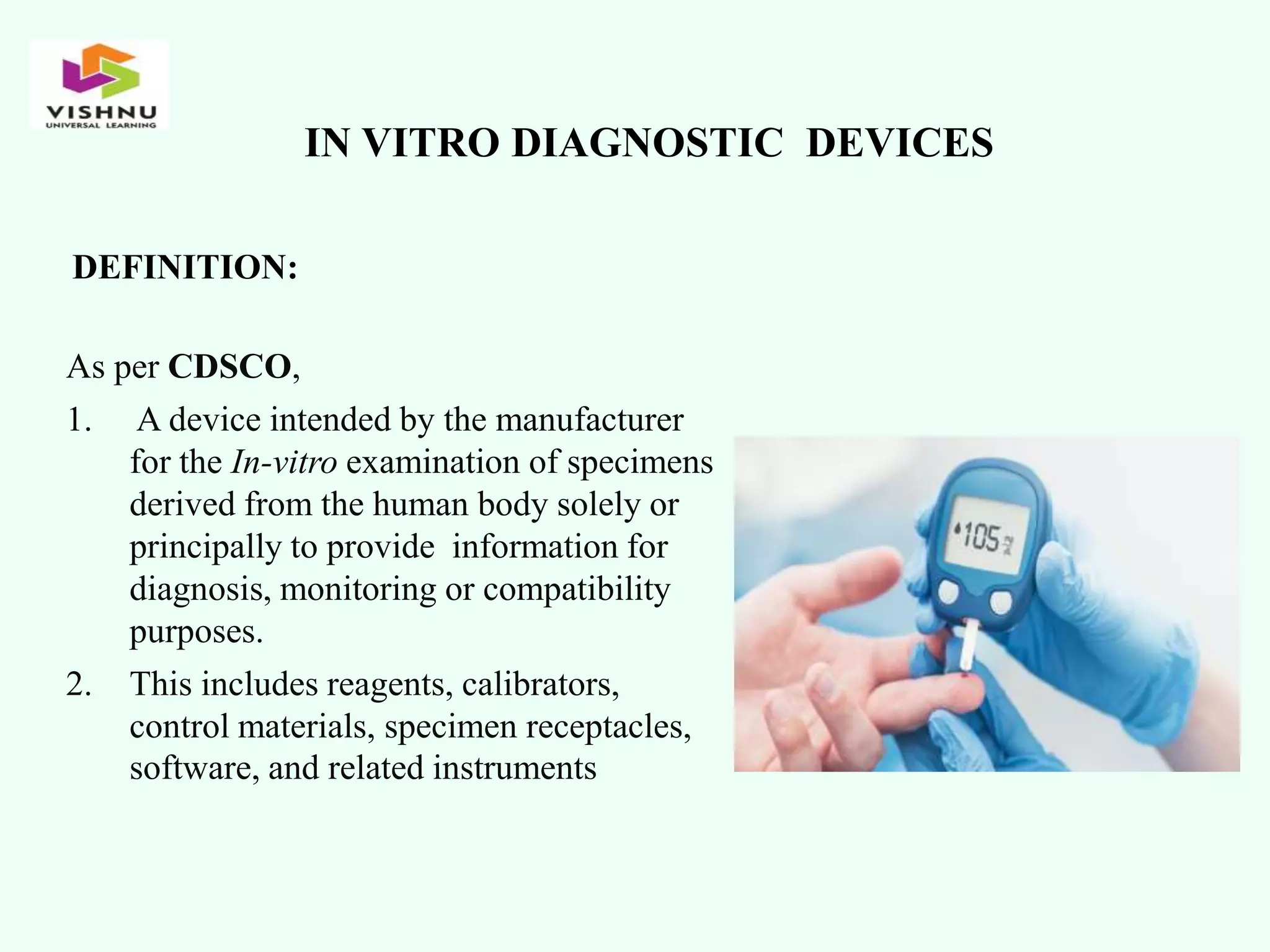 VISHNU
UNIVERSAL LEARNING

IN VITRO DIAGNOSTIC DEVICES

DEFINITION:

As per CDSCO,

1. A device intended by the manufacturer for the In-vitro examination of specimens derived from the human body solely or principally to provide information for diagnosis, monitoring or compatibility purposes.

2. This includes reagents, calibrators, control materials, specimen receptacles, software, and related instruments

105